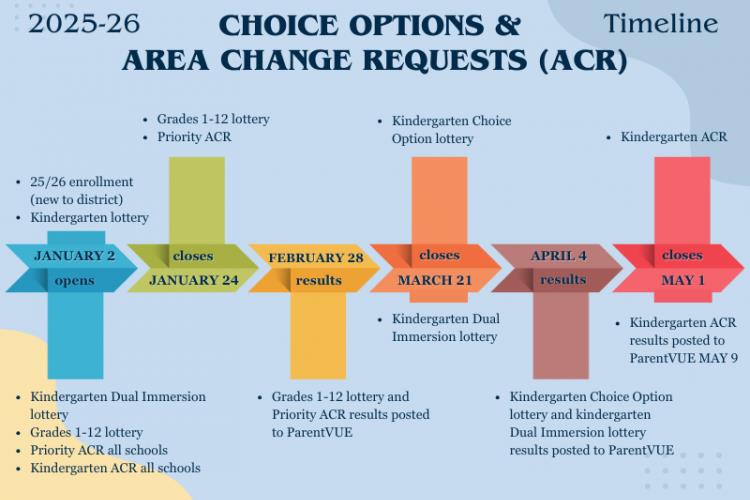 2025-26 CHOICE OPTIONS & AREA CHANGE REQUESTS (ACR) Timeline

- 25/26 enrollment (new to district)
- Kindergarten lottery

JANUARY 2
opens

- Kindergarten Dual Immersion lottery
- Grades 1-12 lottery
- Priority ACR all schools
- Kindergarten ACR all schools

- Grades 1-12 lottery
- Priority ACR

closes
JANUARY 24

FEBRUARY 28
results

- Grades 1-12 lottery and Priority ACR results posted to ParentVUE

- Kindergarten Choice Option lottery

closes
MARCH 21

- Kindergarten Dual Immersion lottery

APRIL 4
results

- Kindergarten Choice Option lottery and kindergarten Dual Immersion lottery results posted to ParentVUE

- Kindergarten ACR

closes
MAY 1

- Kindergarten ACR results posted to ParentVUE MAY 9